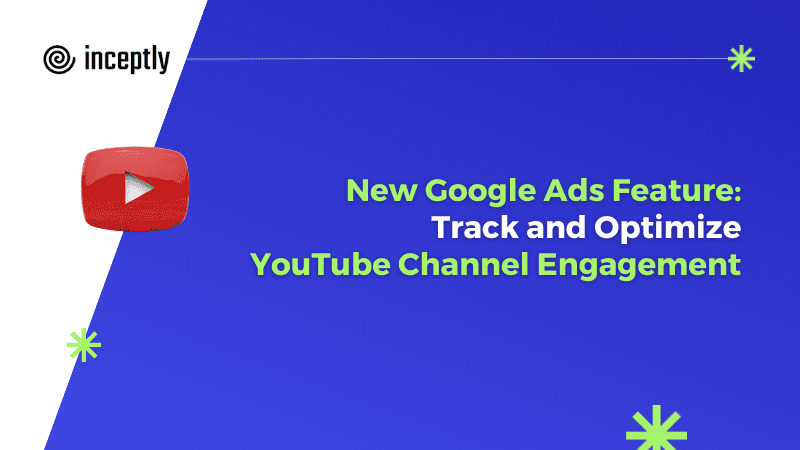 inceptly

New Google Ads Feature:
Track and Optimize
YouTube Channel Engagement